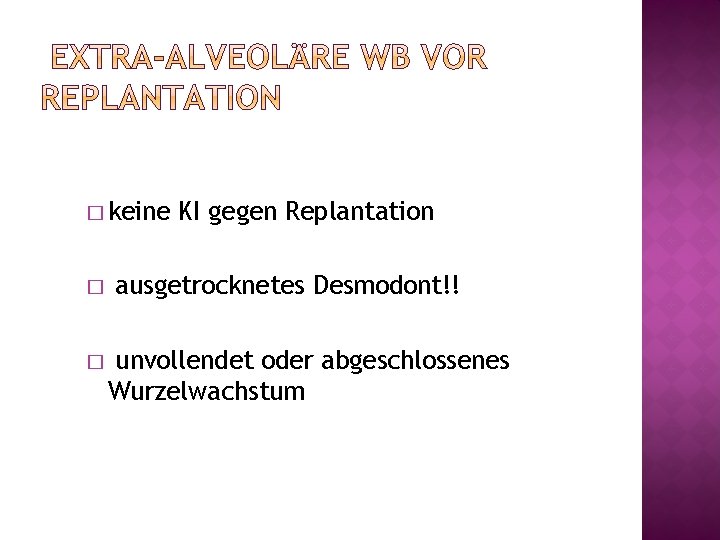 EXTRA-ALVEOLÄRE WB VOR REPLANTATION

□ keine KI gegen Replantation

□ ausgetrocknetes Desmodont!!

□ unvollendet oder abgeschlossenes Wurzelwachstum